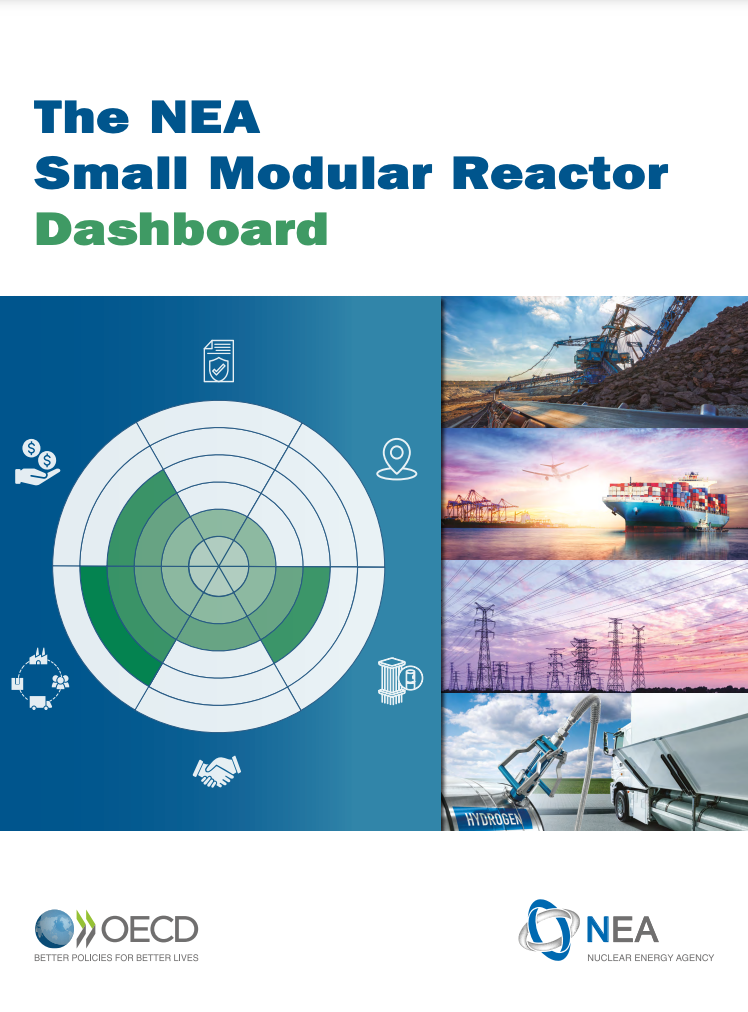 The NEA
Small Modular Reactor
Dashboard

HYDROGEN

OECD
BETTER POLICIES FOR BETTER LIVES

NEA
NUCLEAR ENERGY AGENCY